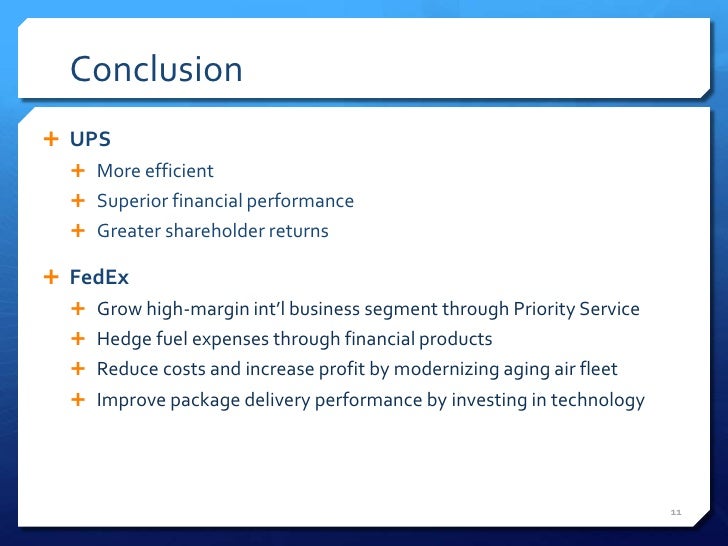 Conclusion

+ UPS
  + More efficient
  + Superior financial performance
  + Greater shareholder returns

+ FedEx
  + Grow high-margin int'l business segment through Priority Service
  + Hedge fuel expenses through financial products
  + Reduce costs and increase profit by modernizing aging air fleet
  + Improve package delivery performance by investing in technology

11